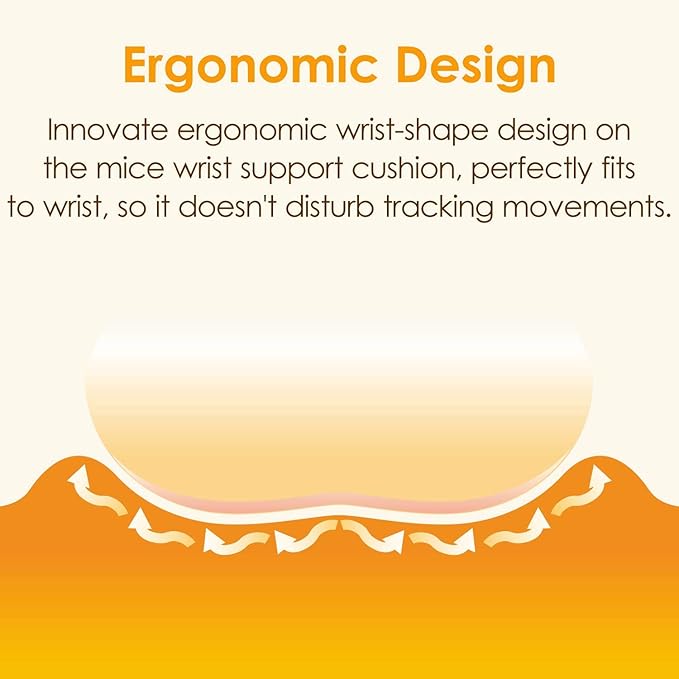 Ergonomic Design

Innovate ergonomic wrist-shape design on the mice wrist support cushion, perfectly fits to wrist, so it doesn't disturb tracking movements.